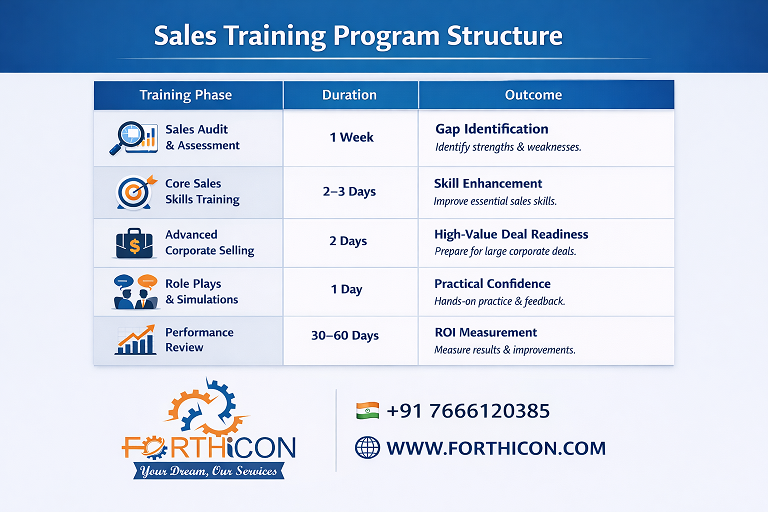 Sales Training Program Structure

| Training Phase | Duration | Outcome |
|---|---|---|
| Sales Audit & Assessment | 1 Week | Gap Identification Identify strengths & weaknesses. |
| Core Sales Skills Training | 2–3 Days | Skill Enhancement Improve essential sales skills. |
| Advanced Corporate Selling | 2 Days | High-Value Deal Readiness Prepare for large corporate deals. |
| Role Plays & Simulations | 1 Day | Practical Confidence Hands-on practice & feedback. |
| Performance Review | 30–60 Days | ROI Measurement Measure results & improvements. |

FORTHICON
Your Dream, Our Services

+91 7666120385
WWW.FORTHICON.COM